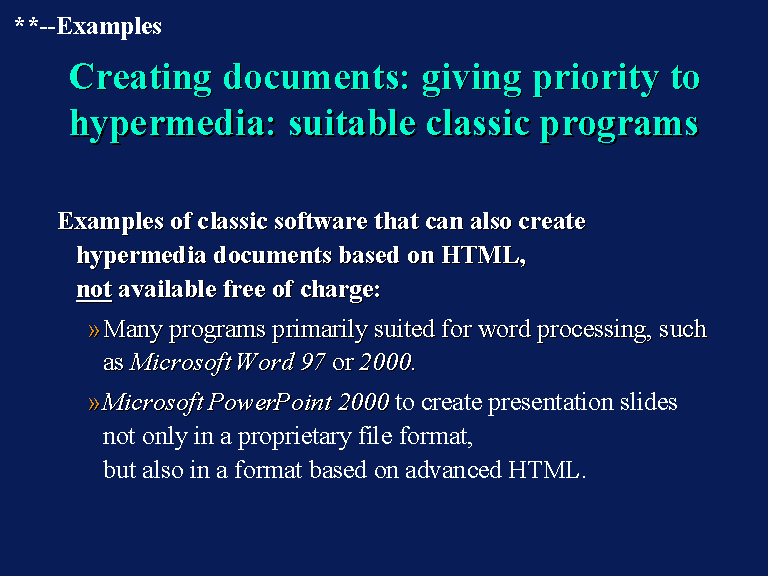 **--Examples

Creating documents: giving priority to hypermedia: suitable classic programs

Examples of classic software that can also create hypermedia documents based on HTML, not available free of charge:

» Many programs primarily suited for word processing, such as Microsoft Word 97 or 2000.

» Microsoft PowerPoint 2000 to create presentation slides not only in a proprietary file format, but also in a format based on advanced HTML.